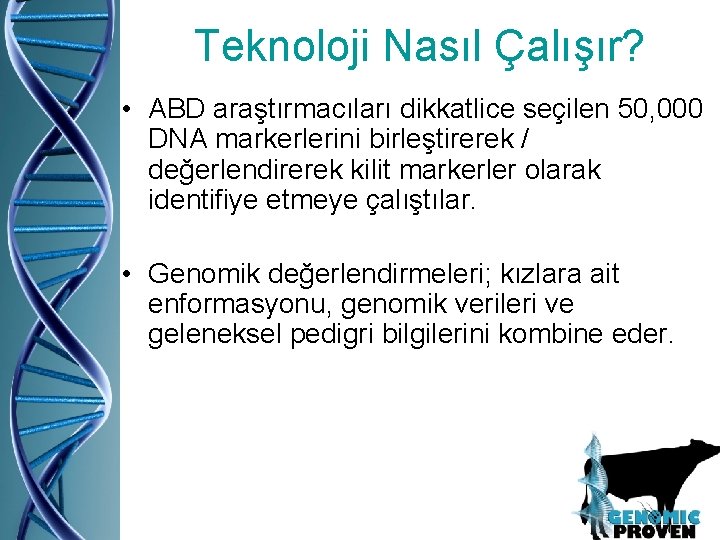 Teknoloji Nasıl Çalışır?

• ABD araştırmacıları dikkatlice seçilen 50,000 DNA markerlerini birleştirerek / değerlendirerek kilit markerler olarak identifiye etmeye çalıştılar.

• Genomik değerlendirmeleri; kızlara ait enformasyonu, genomik verileri ve geleneksel pedigri bilgilerini kombine eder.

GENOMIC PROVEN